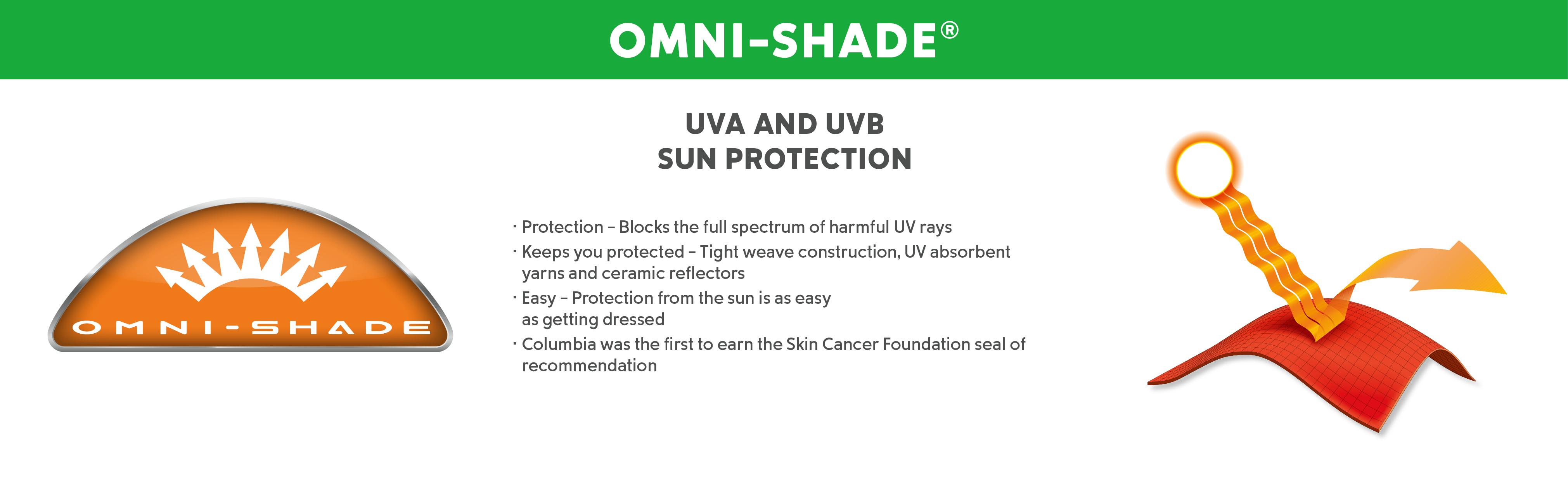 OMNI-SHADE®

OMNI-SHADE

UVA AND UVB
SUN PROTECTION

· Protection – Blocks the full spectrum of harmful UV rays
· Keeps you protected – Tight weave construction, UV absorbent yarns and ceramic reflectors
· Easy – Protection from the sun is as easy as getting dressed
· Columbia was the first to earn the Skin Cancer Foundation seal of recommendation